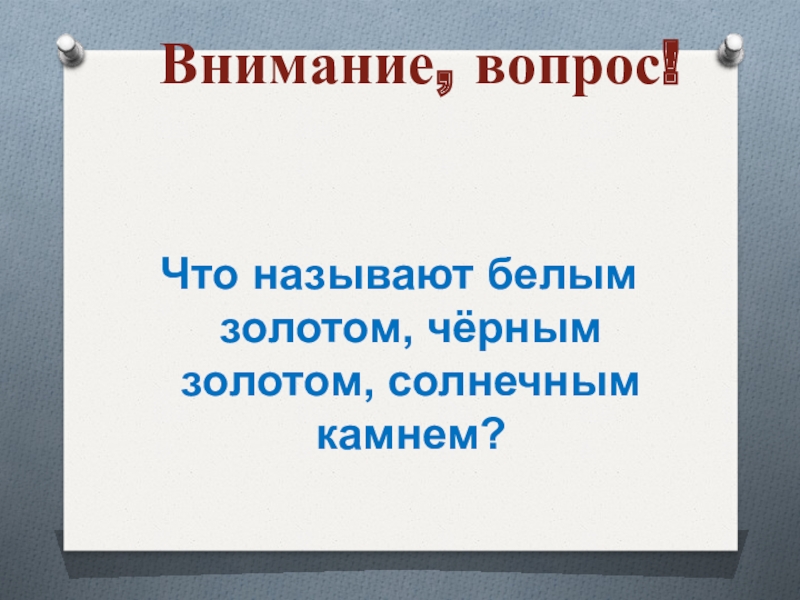 Внимание, вопрос!

Что называют белым золотом, чёрным золотом, солнечным камнем?